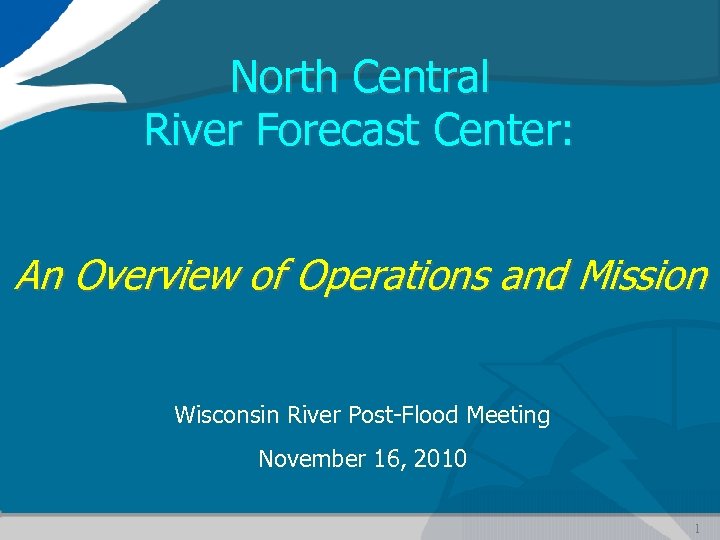 North Central
River Forecast Center:

An Overview of Operations and Mission

Wisconsin River Post-Flood Meeting

November 16, 2010

1